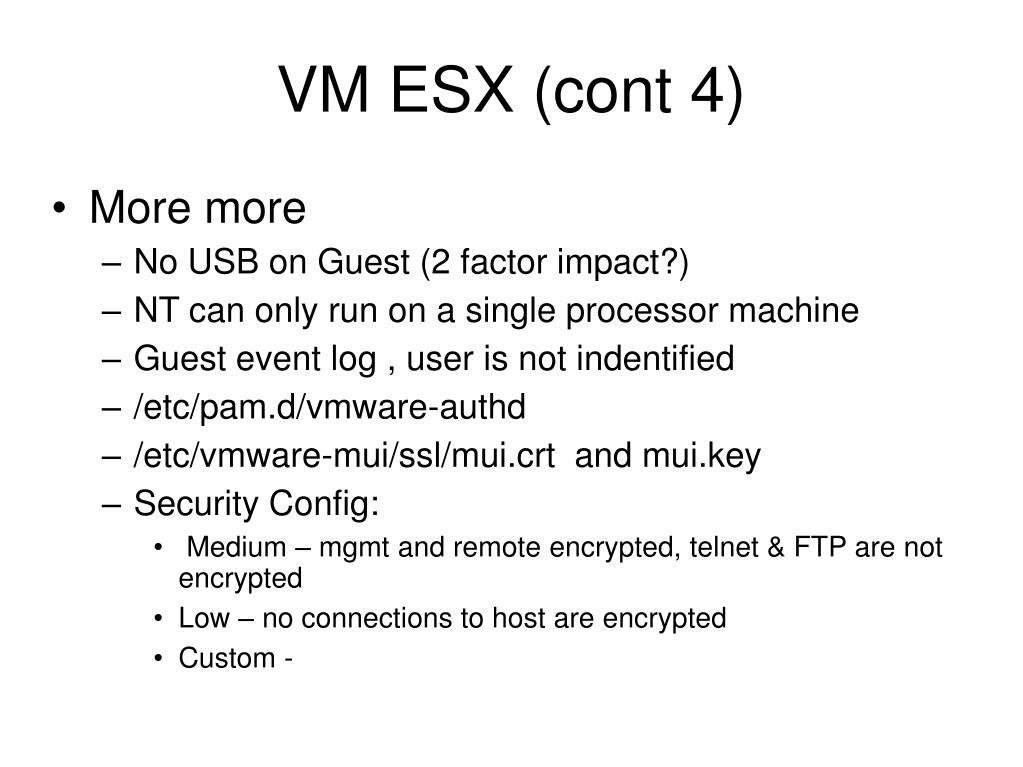 VM ESX (cont 4)

• More more
– No USB on Guest (2 factor impact?)
– NT can only run on a single processor machine
– Guest event log , user is not indentified
– /etc/pam.d/vmware-authd
– /etc/vmware-mui/ssl/mui.crt and mui.key
– Security Config:
• Medium – mgmt and remote encrypted, telnet & FTP are not encrypted
• Low – no connections to host are encrypted
• Custom -